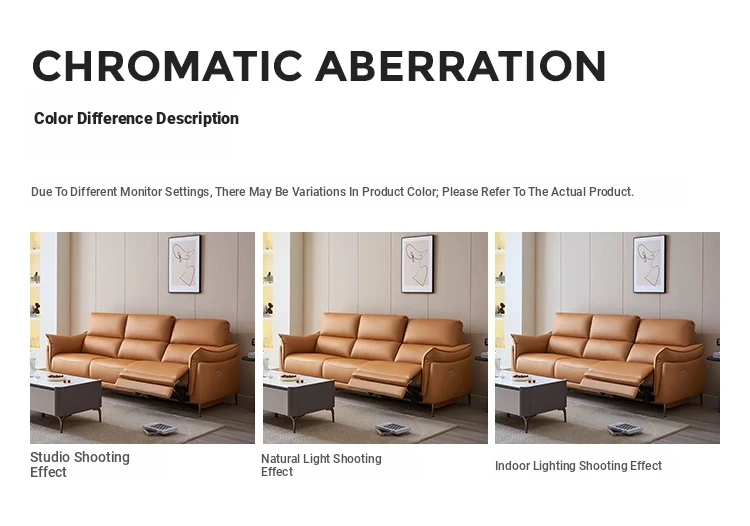 CHROMATIC ABERRATION

Color Difference Description

Due To Different Monitor Settings, There May Be Variations In Product Color; Please Refer To The Actual Product.

Studio Shooting Effect

Natural Light Shooting Effect

Indoor Lighting Shooting Effect